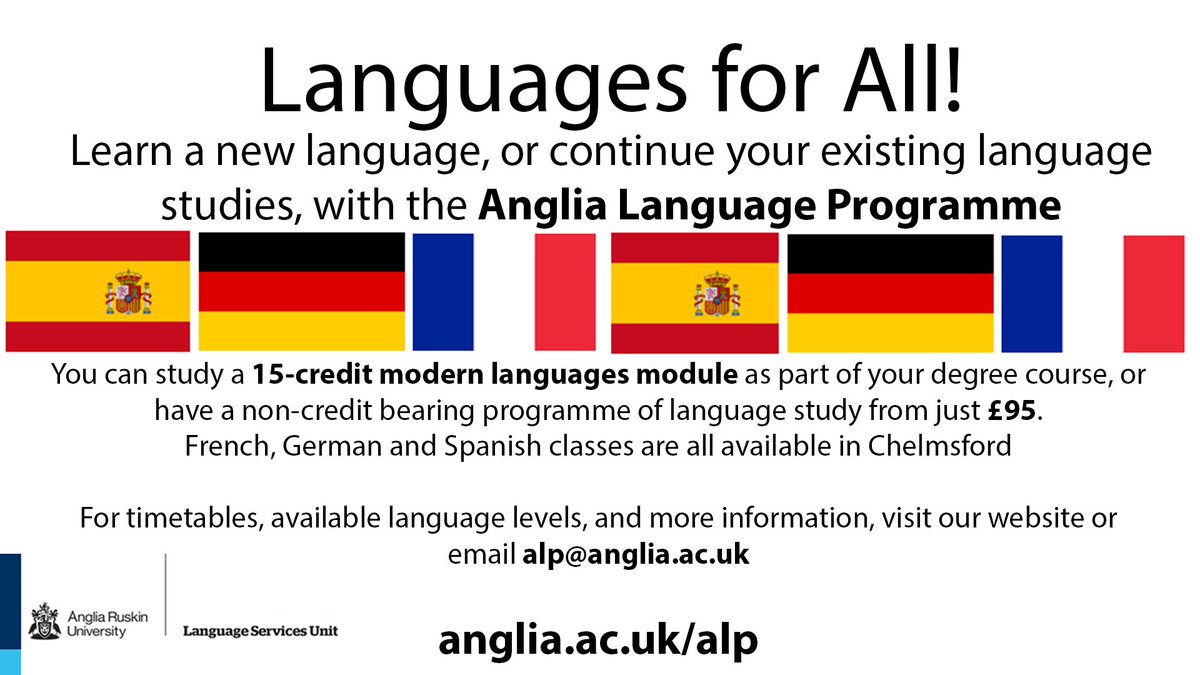 Languages for All!

Learn a new language, or continue your existing language studies, with the Anglia Language Programme

You can study a 15-credit modern languages module as part of your degree course, or have a non-credit bearing programme of language study from just £95.
French, German and Spanish classes are all available in Chelmsford

For timetables, available language levels, and more information, visit our website or email alp@anglia.ac.uk

Anglia Ruskin University

Language Services Unit

anglia.ac.uk/alp